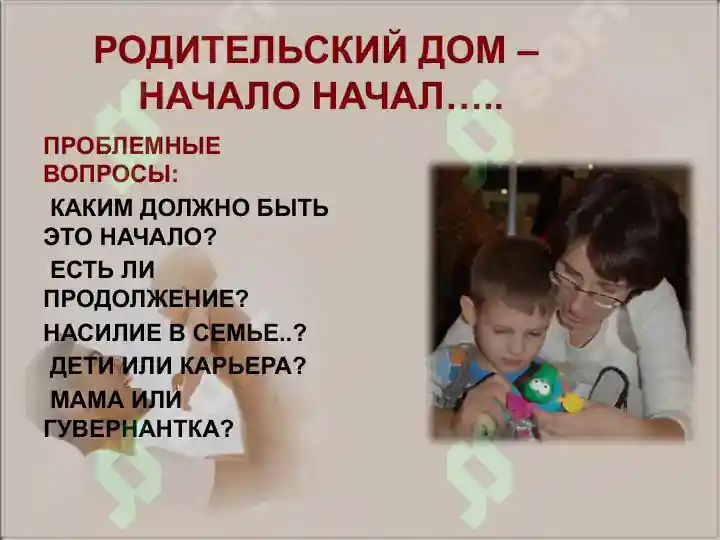 РОДИТЕЛЬСКИЙ ДОМ – НАЧАЛО НАЧАЛ…..

ПРОБЛЕМНЫЕ ВОПРОСЫ:

КАКИМ ДОЛЖНО БЫТЬ ЭТО НАЧАЛО?

ЕСТЬ ЛИ ПРОДОЛЖЕНИЕ?

НАСИЛИЕ В СЕМЬЕ..?

ДЕТИ ИЛИ КАРЬЕРА?

МАМА ИЛИ ГУВЕРНАНТКА?